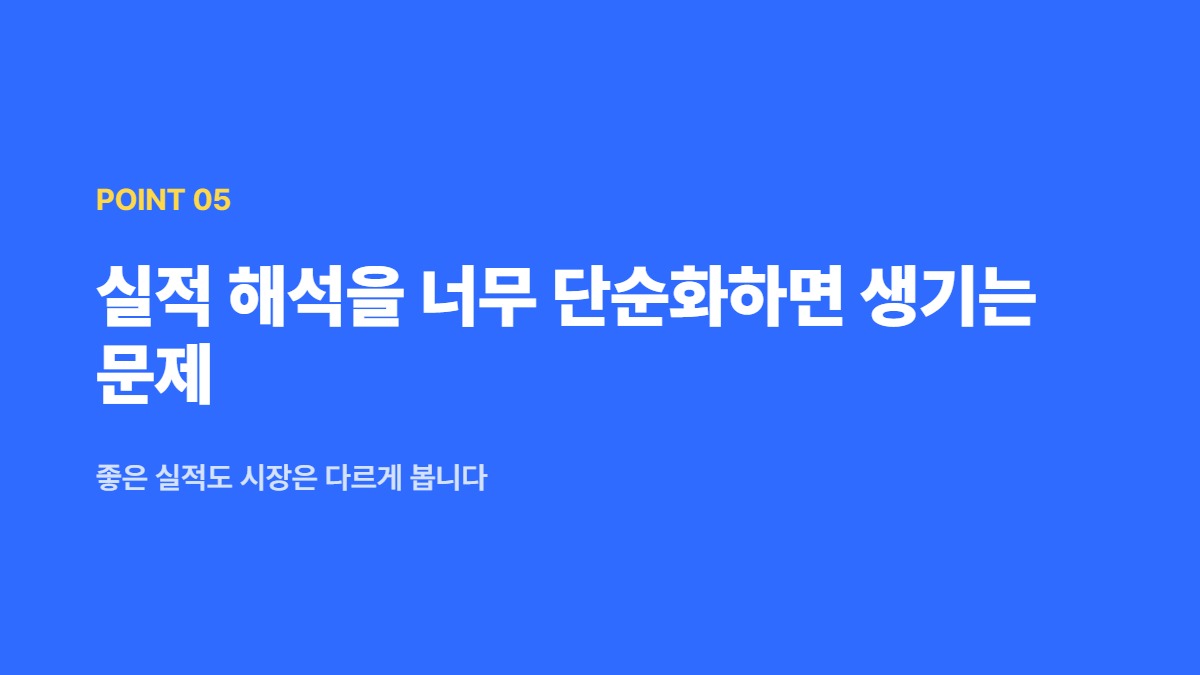 POINT 05

실적 해석을 너무 단순화하면 생기는 문제

좋은 실적도 시장은 다르게 봅니다